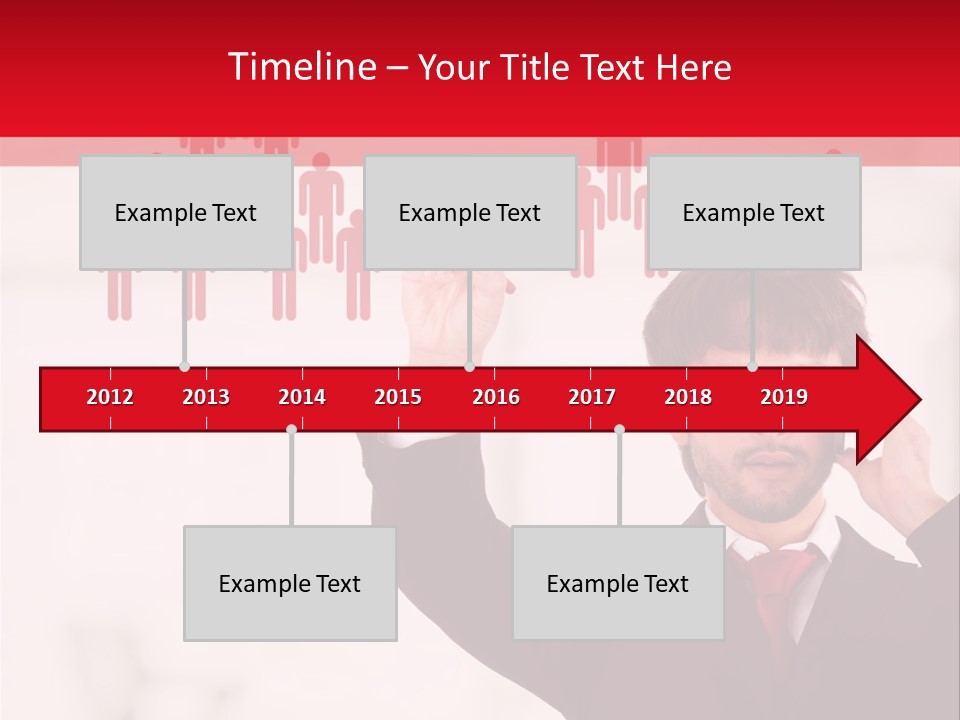 Timeline – Your Title Text Here

Example Text

Example Text

Example Text

2012
2013
2014
2015
2016
2017
2018
2019

Example Text

Example Text